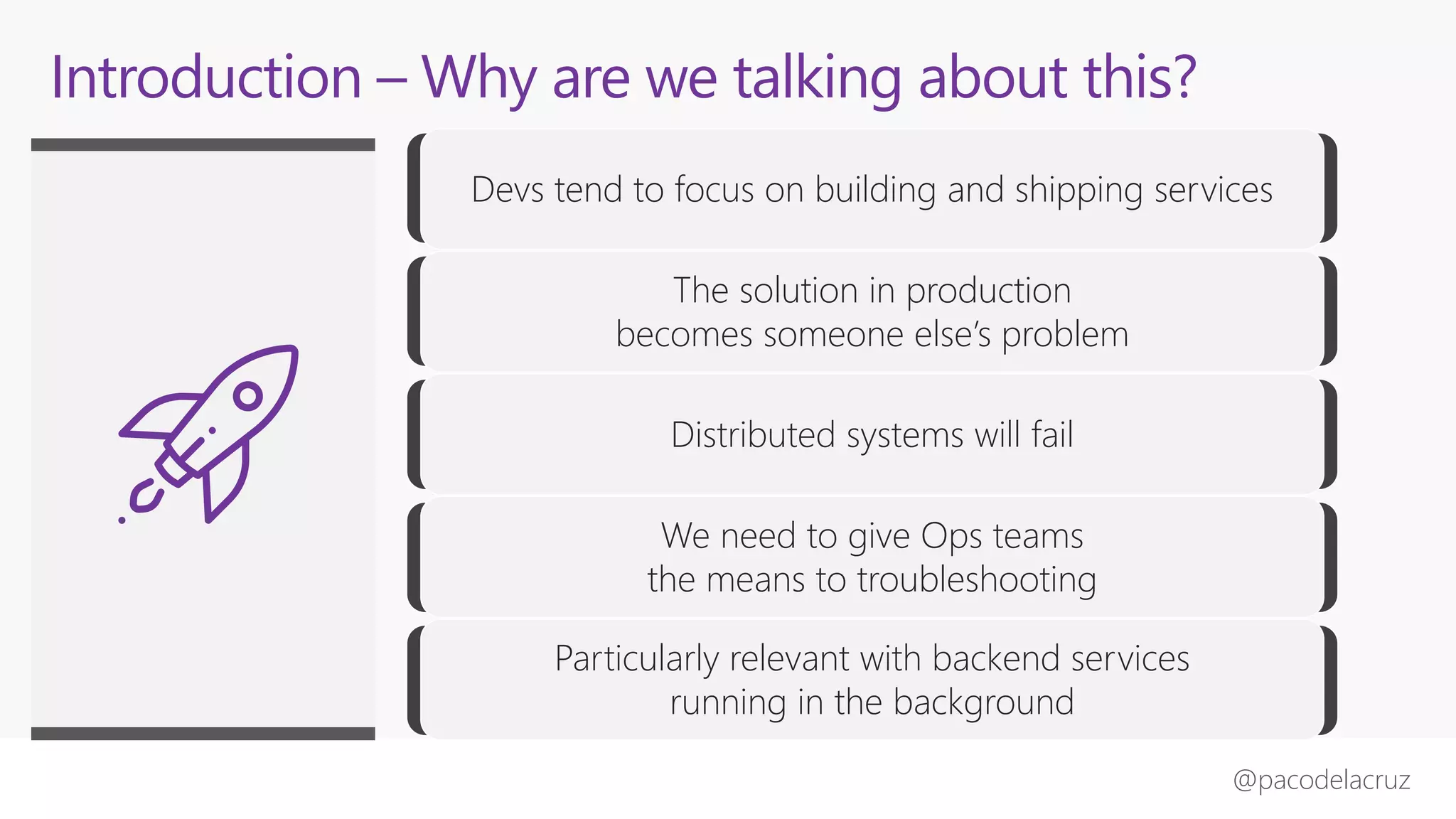 Introduction – Why are we talking about this?

Devs tend to focus on building and shipping services

The solution in production becomes someone else's problem

Distributed systems will fail

We need to give Ops teams the means to troubleshooting

Particularly relevant with backend services running in the background

@pacodelacruz